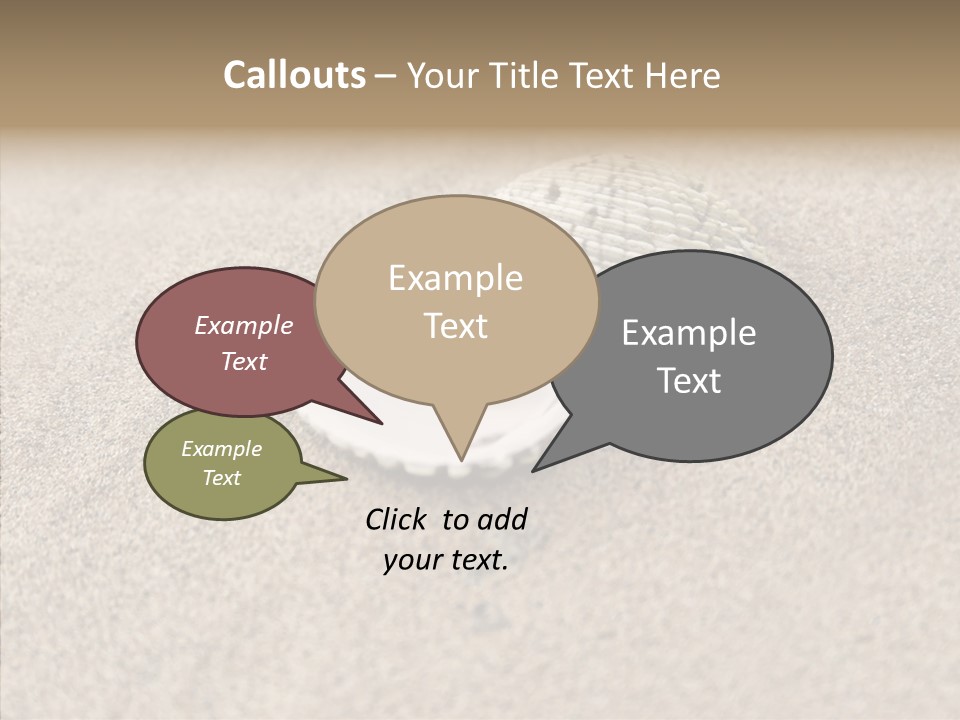 Callouts – Your Title Text Here

Example Text

Example Text

Example Text

Example Text

Click to add your text.